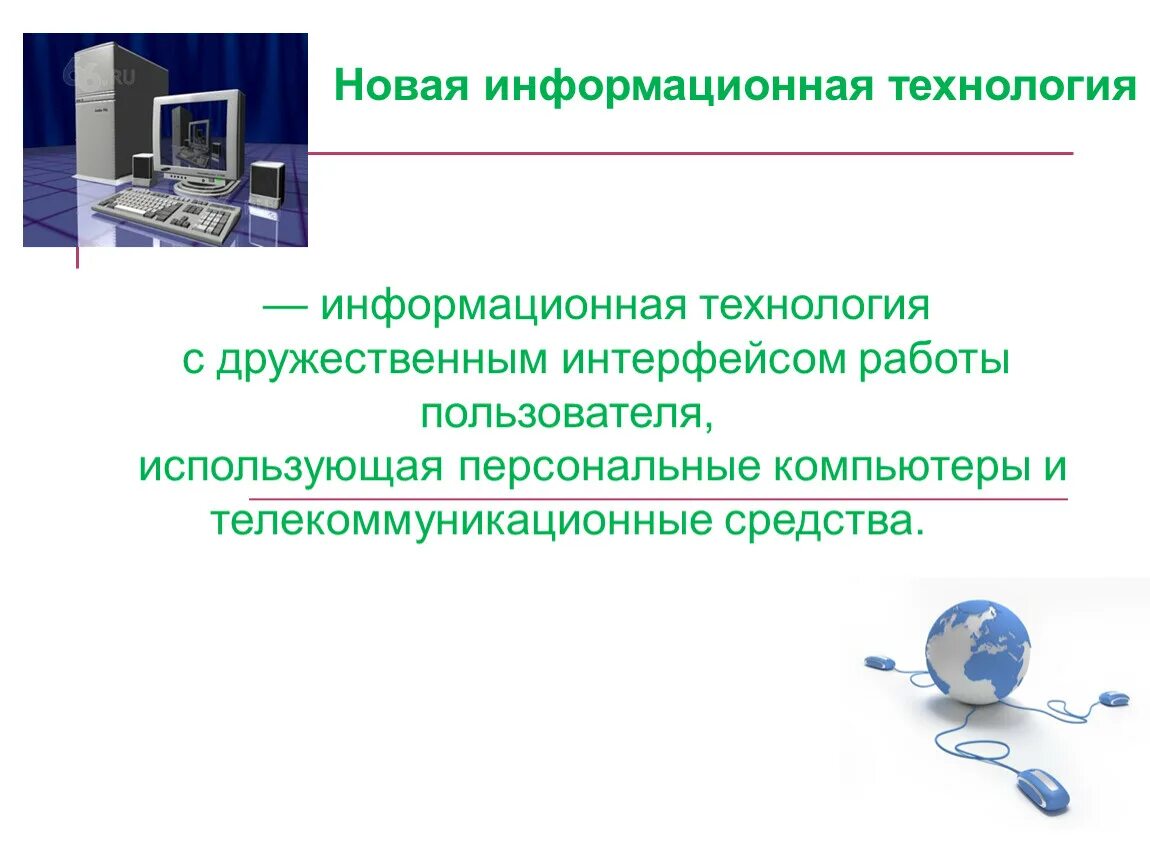 Новая информационная технология

— информационная технология с дружественным интерфейсом работы пользователя, использующая персональные компьютеры и телекоммуникационные средства.